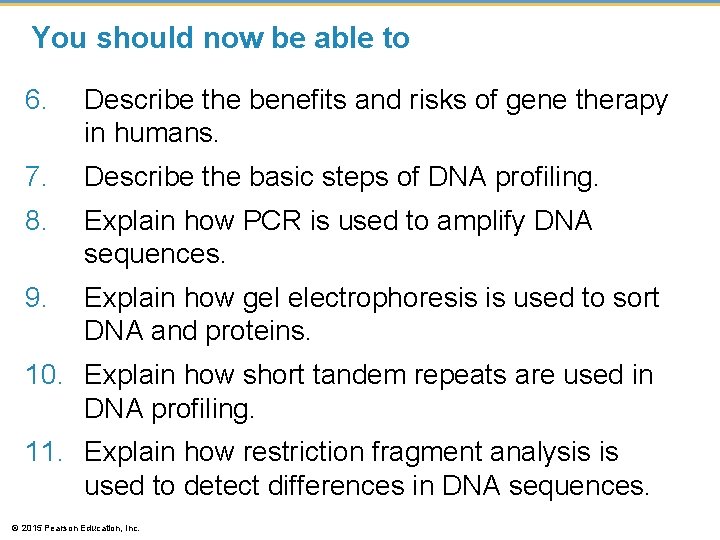 You should now be able to

6. Describe the benefits and risks of gene therapy in humans.

7. Describe the basic steps of DNA profiling.

8. Explain how PCR is used to amplify DNA sequences.

9. Explain how gel electrophoresis is used to sort DNA and proteins.

10. Explain how short tandem repeats are used in DNA profiling.

11. Explain how restriction fragment analysis is used to detect differences in DNA sequences.

© 2015 Pearson Education, Inc.